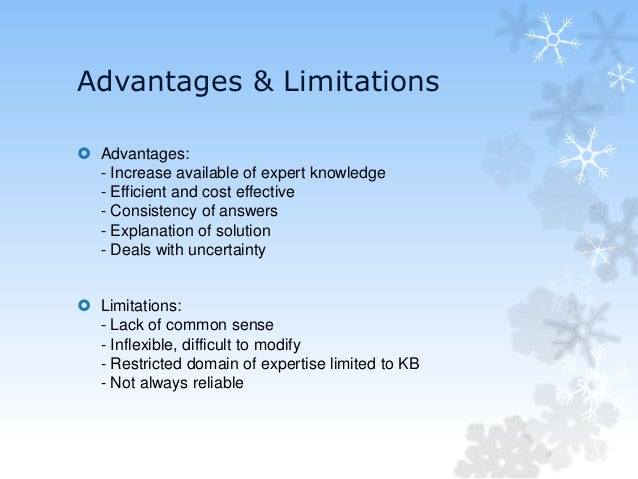 Advantages & Limitations

Advantages:
- Increase available of expert knowledge
- Efficient and cost effective
- Consistency of answers
- Explanation of solution
- Deals with uncertainty

Limitations:
- Lack of common sense
- Inflexible, difficult to modify
- Restricted domain of expertise limited to KB
- Not always reliable